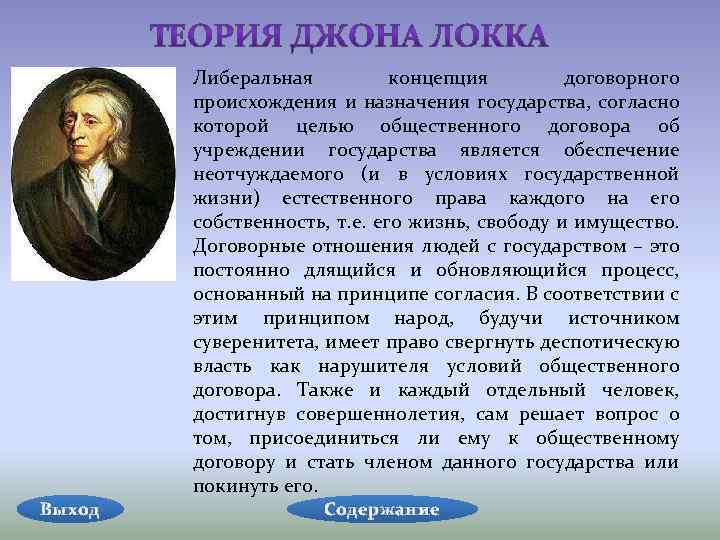 ТЕОРИЯ ДЖОНА ЛОККА

Либеральная концепция договорного происхождения и назначения государства, согласно которой целью общественного договора об учреждении государства является обеспечение неотчуждаемого (и в условиях государственной жизни) естественного права каждого на его собственность, т.е. его жизнь, свободу и имущество. Договорные отношения людей с государством – это постоянно длящийся и обновляющийся процесс, основанный на принципе согласия. В соответствии с этим принципом народ, будучи источником суверенитета, имеет право свергнуть деспотическую власть как нарушителя условий общественного договора. Также и каждый отдельный человек, достигнув совершеннолетия, сам решает вопрос о том, присоединиться ли ему к общественному договору и стать членом данного государства или покинуть его.

Выход

Содержание